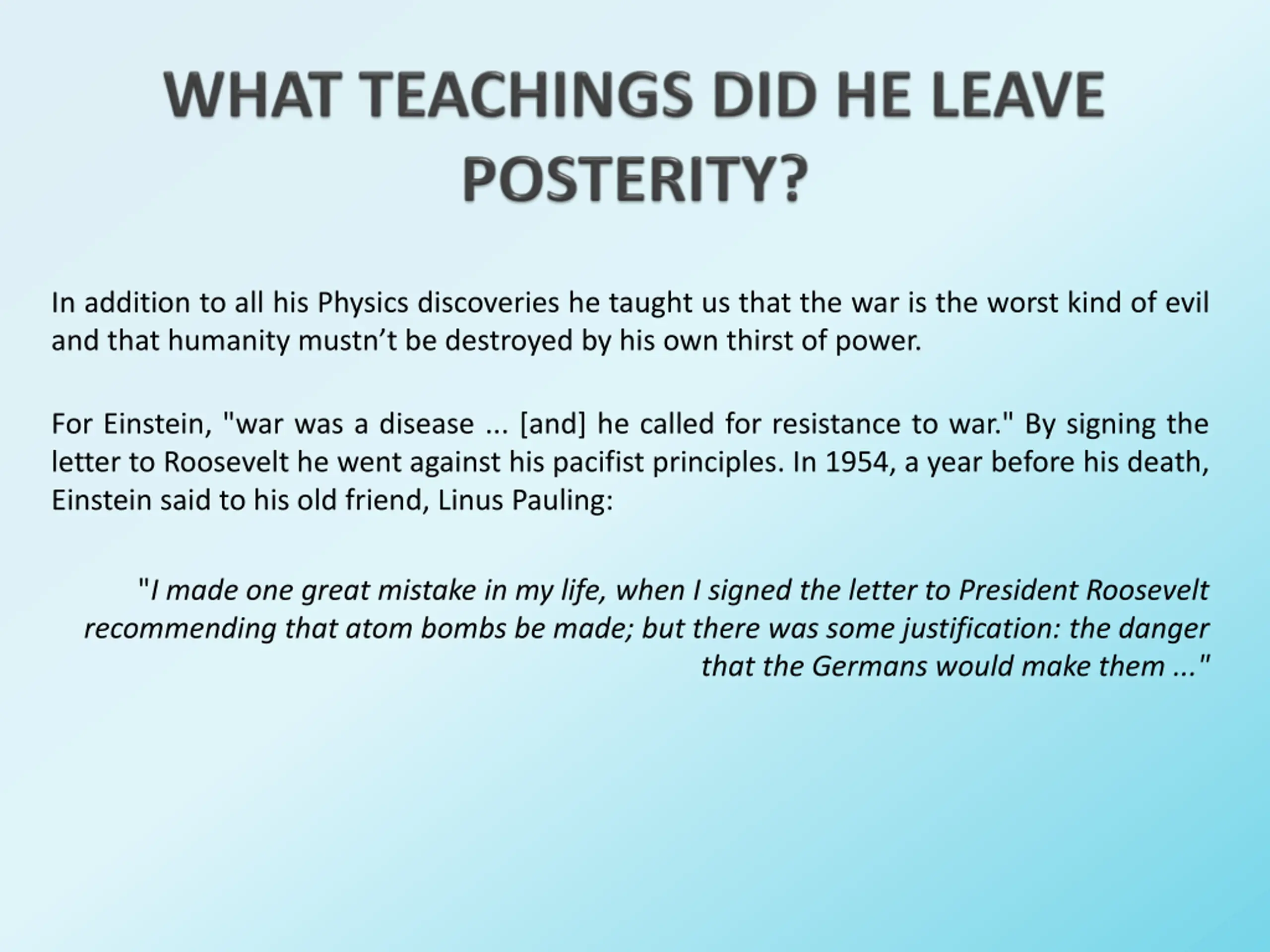 WHAT TEACHINGS DID HE LEAVE POSTERITY?

In addition to all his Physics discoveries he taught us that the war is the worst kind of evil and that humanity mustn’t be destroyed by his own thirst of power.

For Einstein, "war was a disease ... [and] he called for resistance to war." By signing the letter to Roosevelt he went against his pacifist principles. In 1954, a year before his death, Einstein said to his old friend, Linus Pauling:

"I made one great mistake in my life, when I signed the letter to President Roosevelt recommending that atom bombs be made; but there was some justification: the danger that the Germans would make them ..."